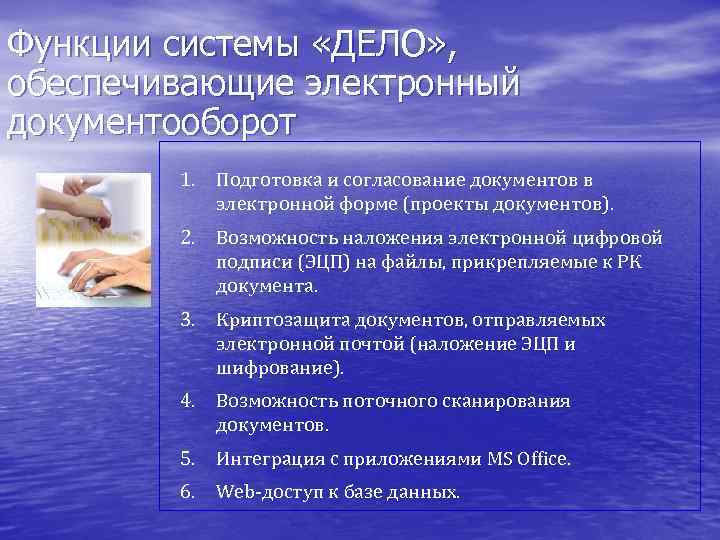 Функции системы «ДЕЛО», обеспечивающие электронный документооборот

1. Подготовка и согласование документов в электронной форме (проекты документов).
2. Возможность наложения электронной цифровой подписи (ЭЦП) на файлы, прикрепляемые к РК документа.
3. Криптозащита документов, отправляемых электронной почтой (наложение ЭЦП и шифрование).
4. Возможность поточного сканирования документов.
5. Интеграция с приложениями MS Office.
6. Web-доступ к базе данных.